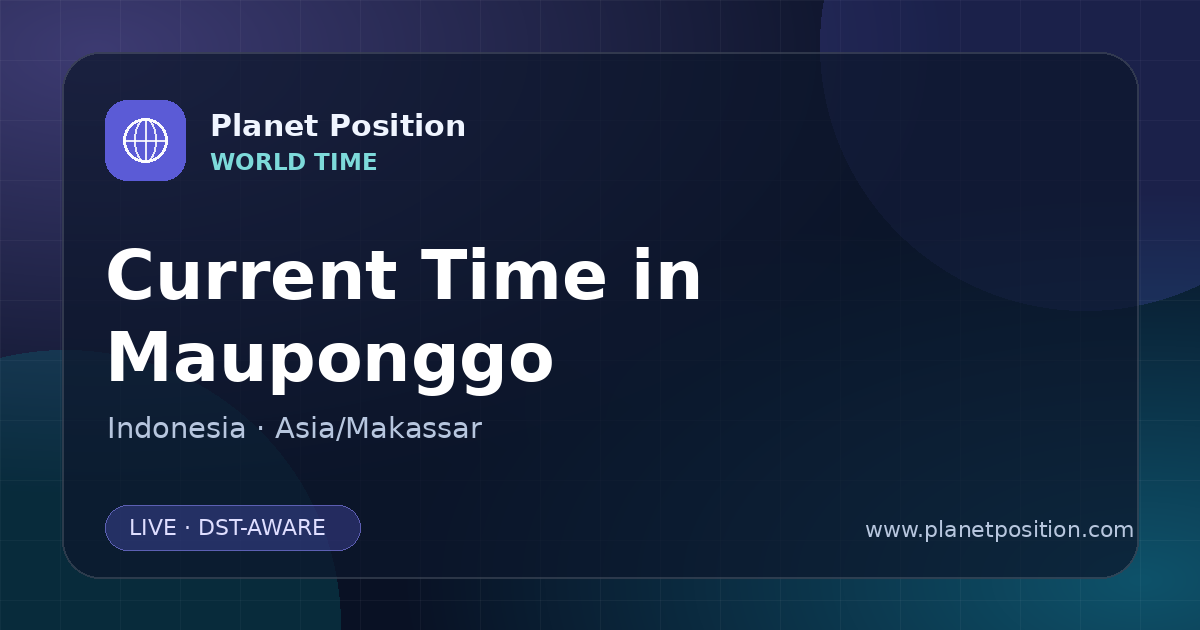 Planet Position
WORLD TIME

Current Time in Mauponggo

Indonesia · Asia/Makassar

LIVE · DST-AWARE

www.planetposition.com